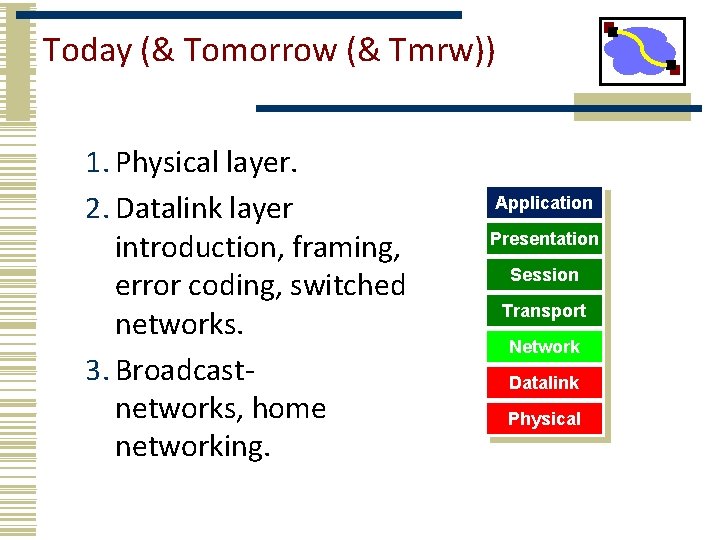 Today (& Tomorrow (& Tmrw))

1. Physical layer.
2. Datalink layer introduction, framing, error coding, switched networks.
3. Broadcast-networks, home networking.

Application
Presentation
Session
Transport
Network
Datalink
Physical